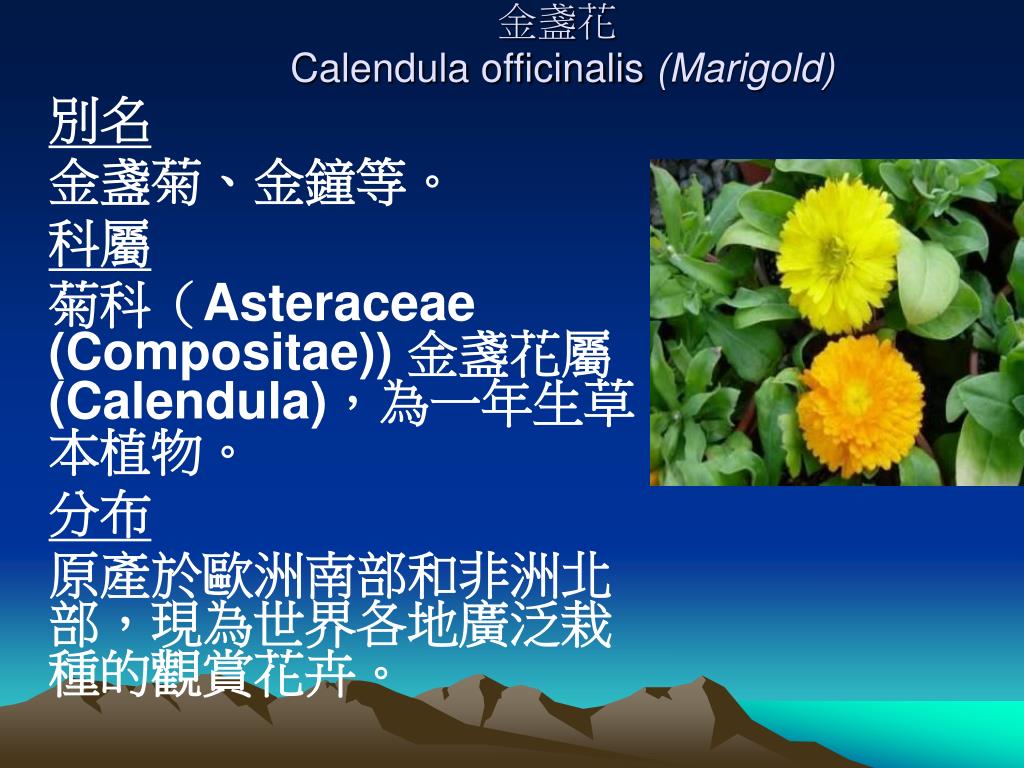 金盞花
Calendula officinalis (Marigold)

別名
金盞菊、金鐘等。

科屬
菊科（Asteraceae (Compositae)) 金盞花屬 (Calendula)，為一年生草本植物。

分布
原產於歐洲南部和非洲北部，現為世界各地廣泛栽種的觀賞花卉。